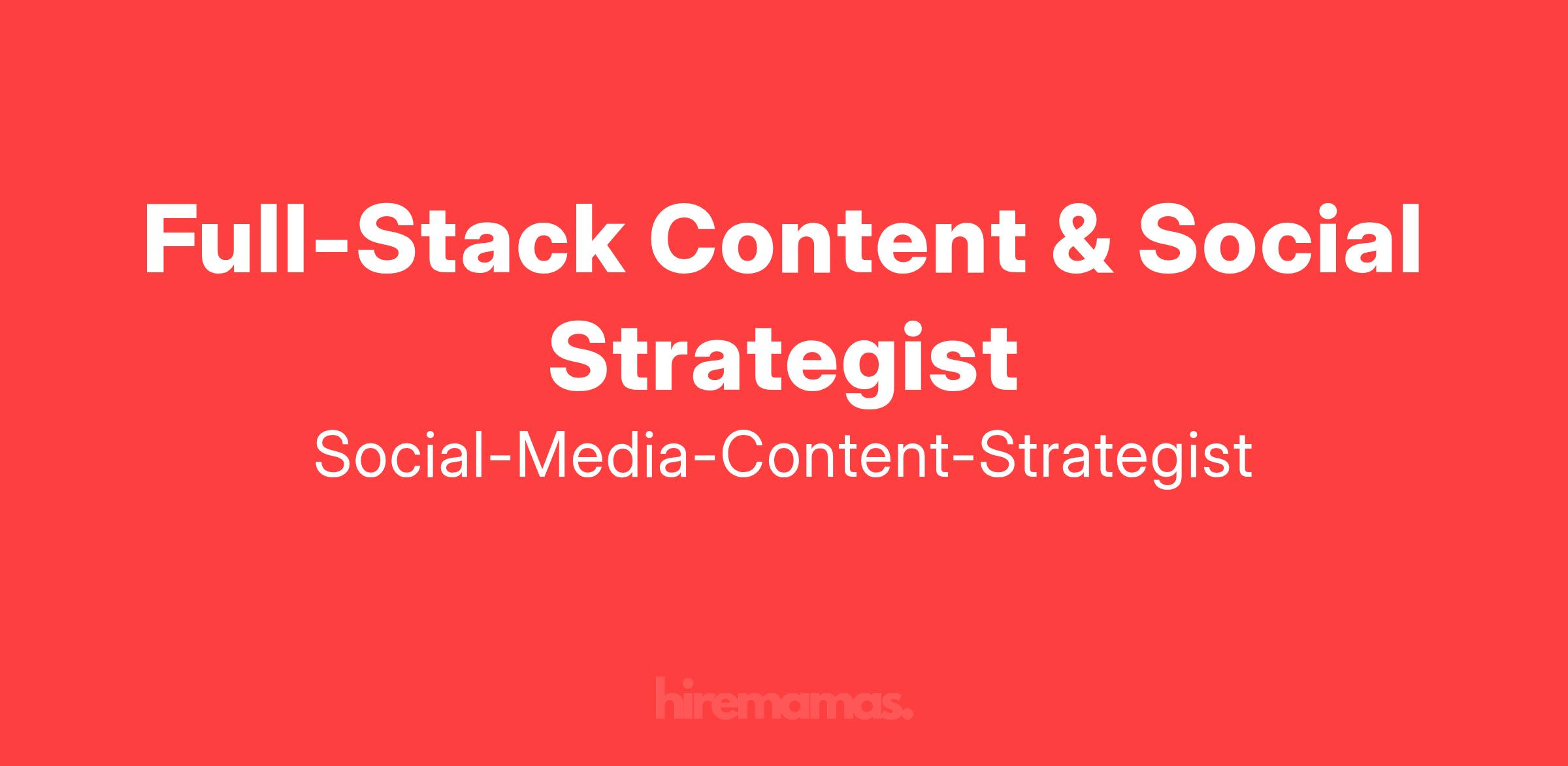 Full-Stack Content & Social Strategist

Social-Media-Content-Strategist

hiremamas.